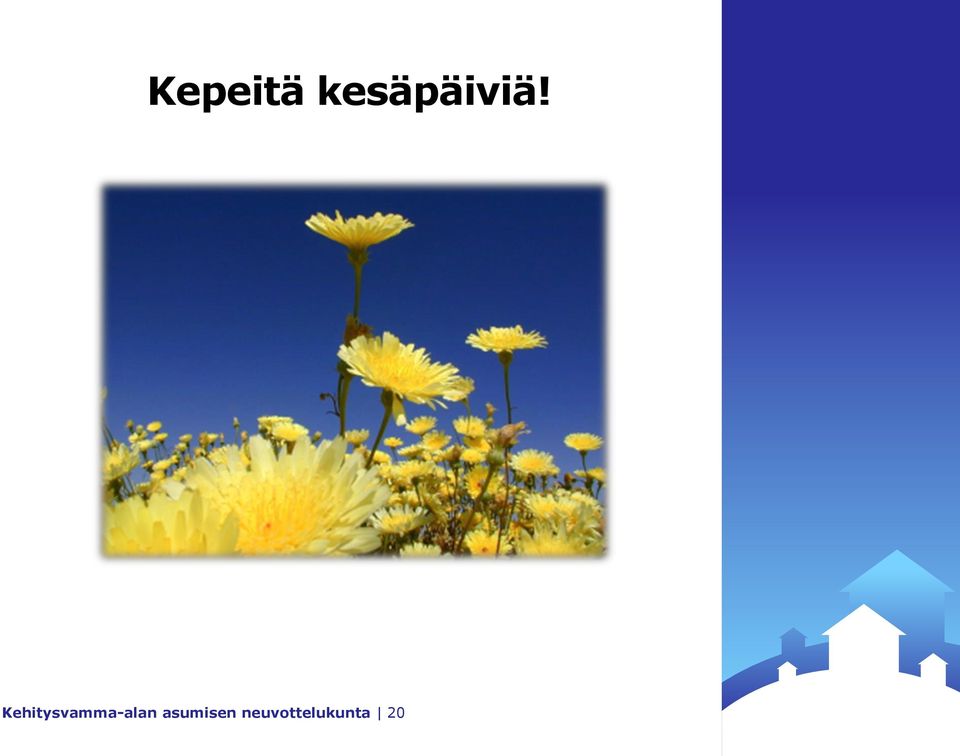 Kepeitä kesäpäiviä!

Kehitysvamma-alan asumisen neuvottelukunta | 20